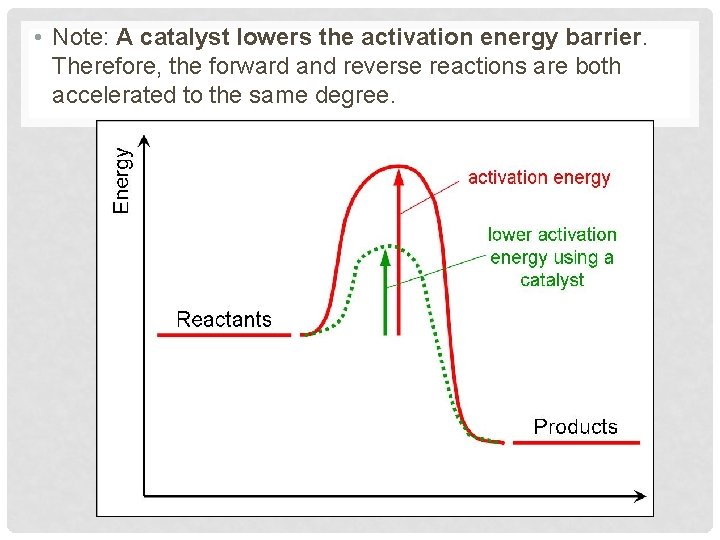 • Note: A catalyst lowers the activation energy barrier. Therefore, the forward and reverse reactions are both accelerated to the same degree.

Energy

activation energy

lower activation energy using a catalyst

Reactants

Products